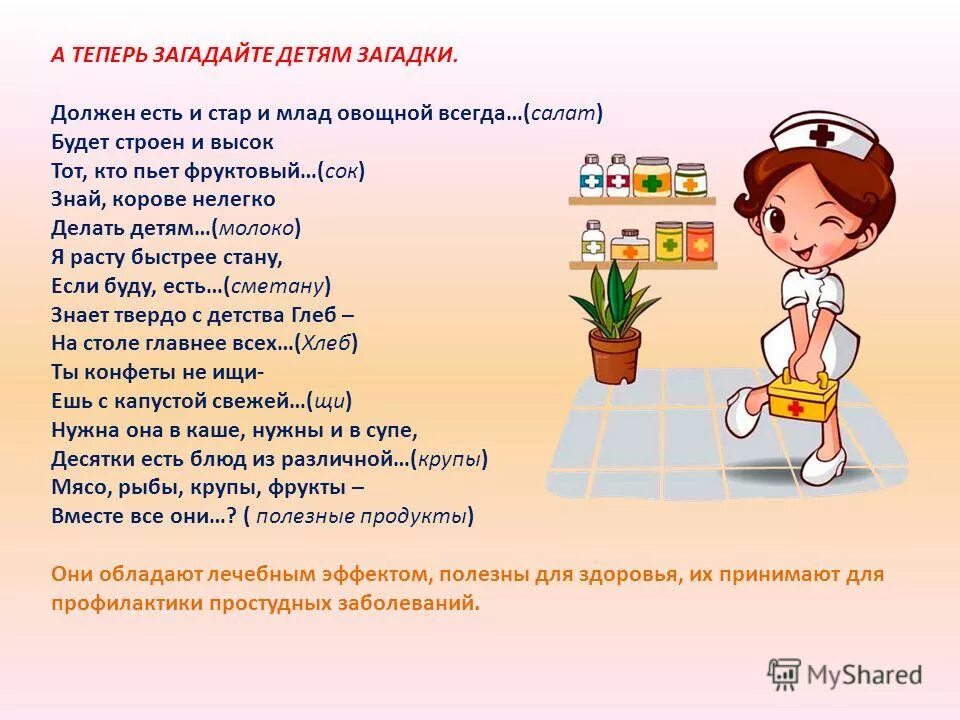 А ТЕПЕРЬ ЗАГАДАЙТЕ ДЕТЯМ ЗАГАДКИ.

Должен есть и стар и млад овощной всегда…(салат)
Будет строен и высок
Тот, кто пьет фруктовый…(сок)
Знай, корове нелегко
Делать детям…(молоко)
Я расту быстрее стану,
Если буду, есть…(сметану)
Знает твердо с детства Глеб –
На столе главнее всех…(Хлеб)
Ты конфеты не ищи-
Ешь с капустой свежей…(щи)
Нужна она в каше, нужны и в супе,
Десятки есть блюд из различной…(крупы)
Мясо, рыбы, крупы, фрукты –
Вместе все они…? ( полезные продукты)

Они обладают лечебным эффектом, полезны для здоровья, их принимают для профилактики простудных заболеваний.

MyShared